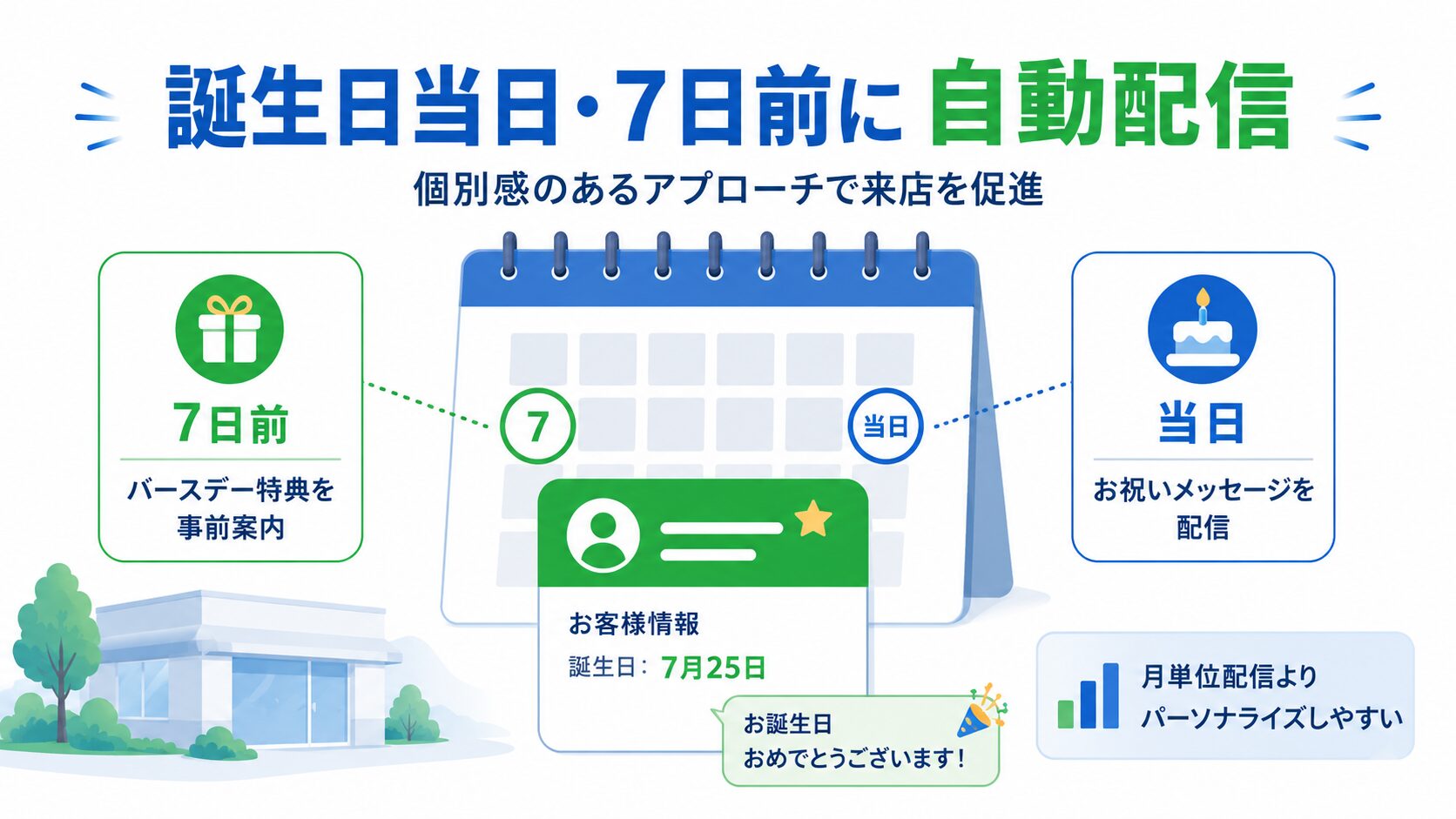 誕生日当日・7日前に 自動配信

個別感のあるアプローチで来店を促進

7日前

バースデー特典を事前案内

7

当日

当日

お祝いメッセージを配信

お客様情報

誕生日： 7月25日

お誕生日
おめでとうございます！

月単位配信より
パーソナライズしやすい